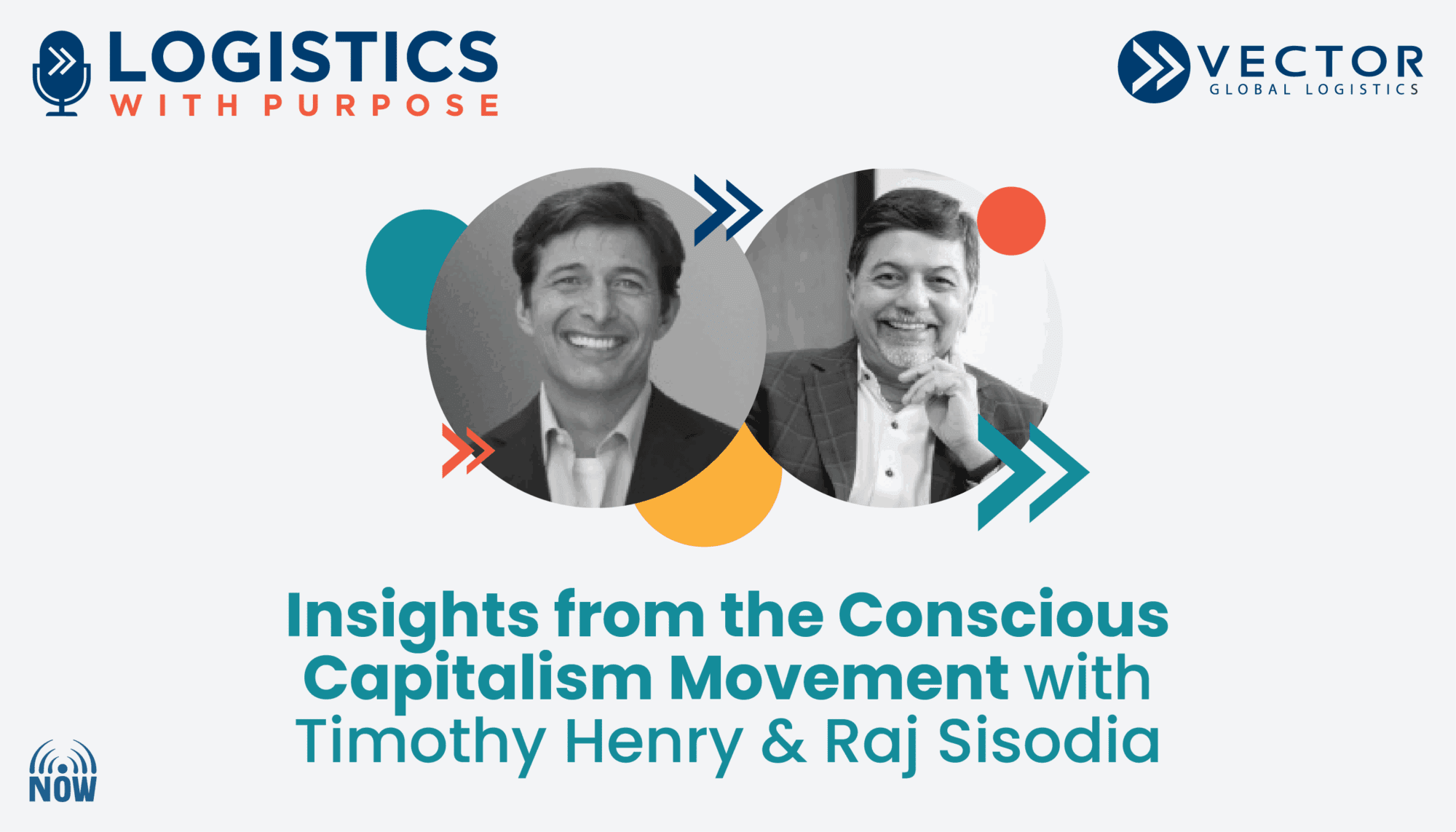 LOGISTICS
WITH PURPOSE

VECTOR
GLOBAL LOGISTICS

Insights from the Conscious Capitalism Movement with Timothy Henry & Raj Sisodia

NOW